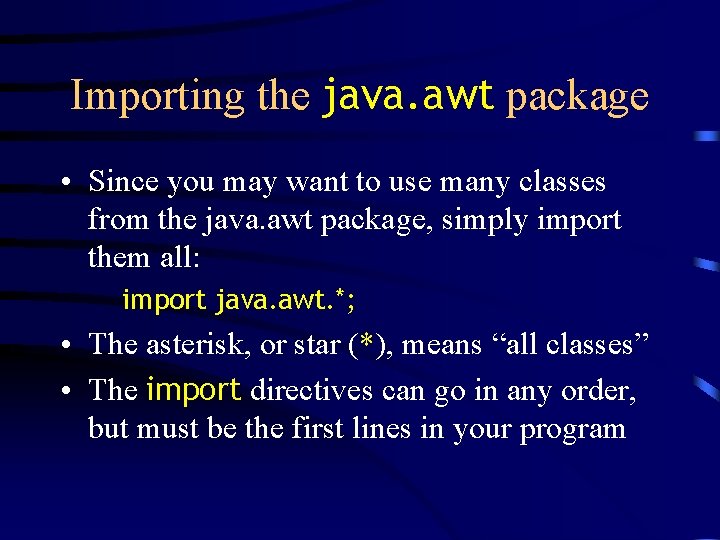 Importing the java.awt package

• Since you may want to use many classes from the java.awt package, simply import them all:

import java.awt.*;

• The asterisk, or star (*), means “all classes”

• The import directives can go in any order, but must be the first lines in your program